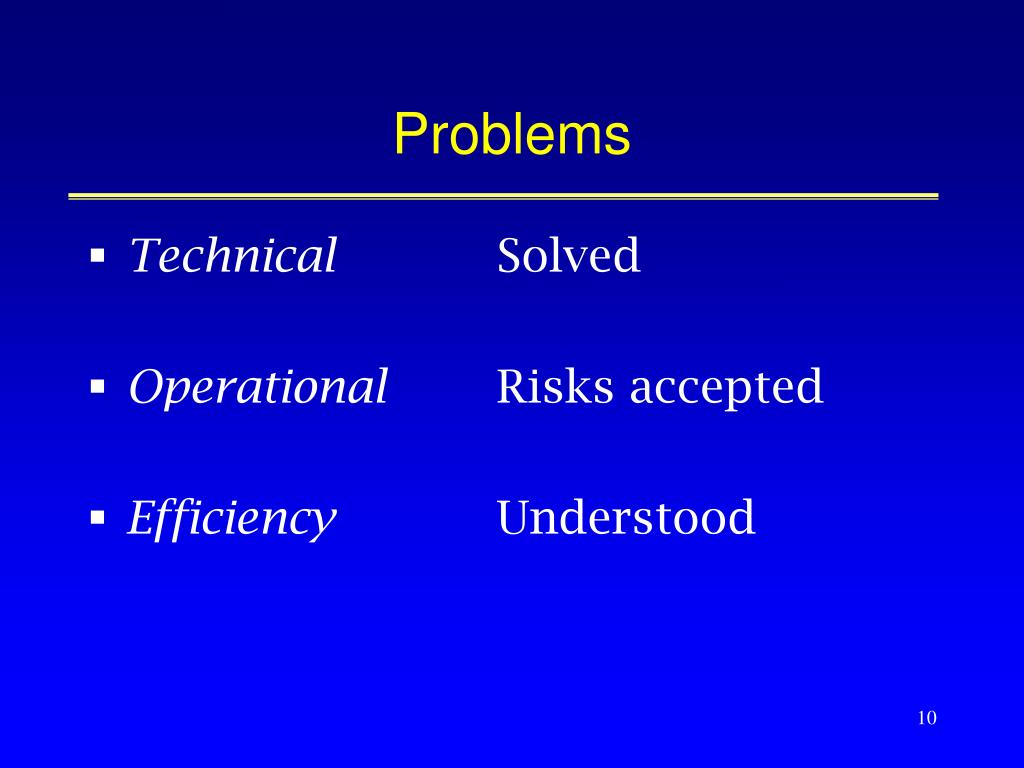 Problems

▪ Technical Solved

▪ Operational Risks accepted

▪ Efficiency Understood

10